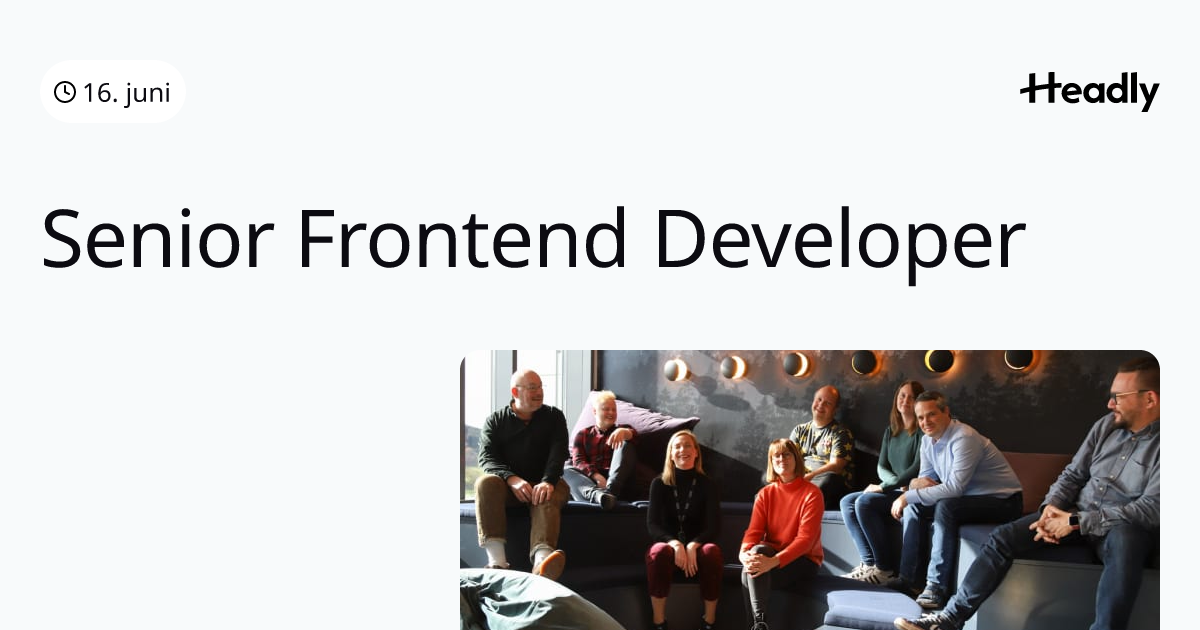 16. juni

Headly

Senior Frontend Developer